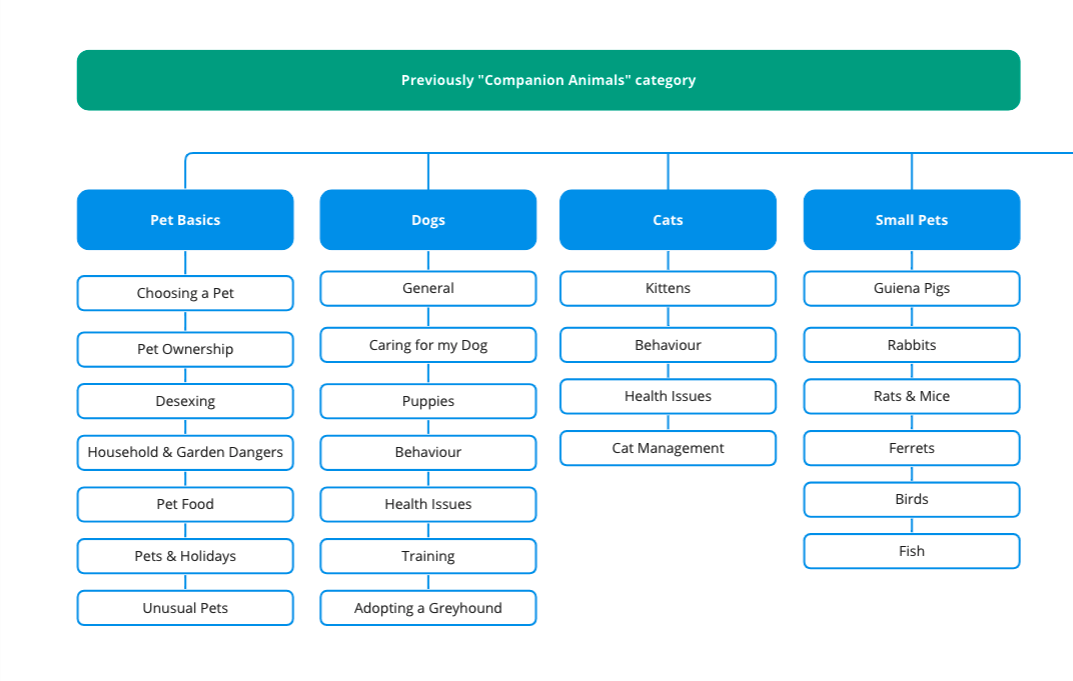 Previously "Companion Animals" category

Pet Basics
Choosing a Pet
Pet Ownership
Desexing
Household & Garden Dangers
Pet Food
Pets & Holidays
Unusual Pets

Dogs
General
Caring for my Dog
Puppies
Behaviour
Health Issues
Training
Adopting a Greyhound

Cats
Kittens
Behaviour
Health Issues
Cat Management

Small Pets
Guiena Pigs
Rabbits
Rats & Mice
Ferrets
Birds
Fish